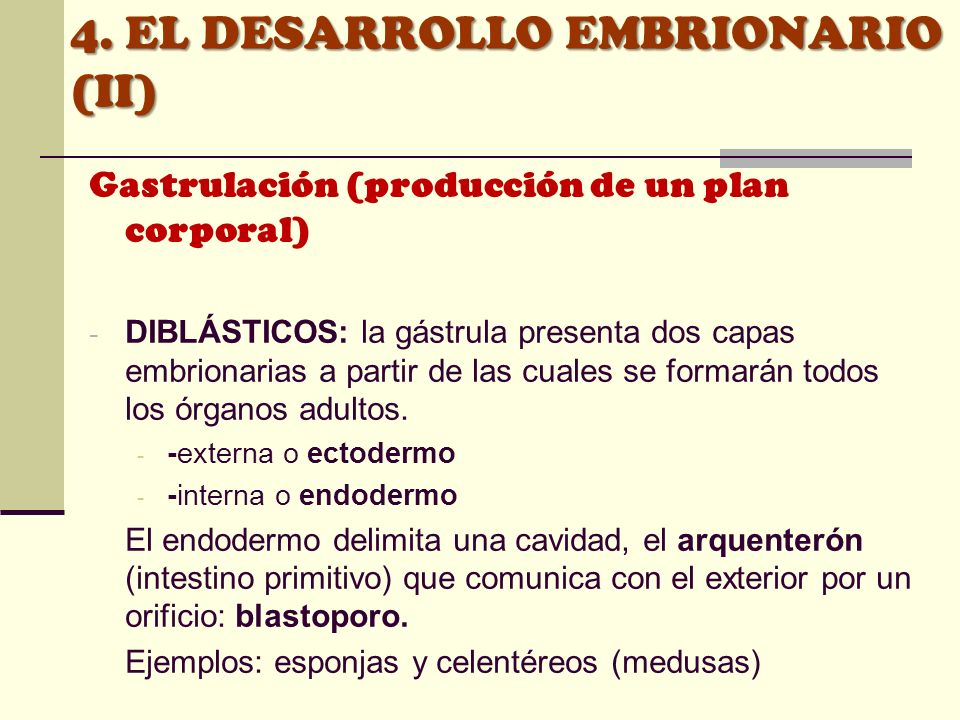 4. EL DESARROLLO EMBRIONARIO (II)

Gastrulación (producción de un plan corporal)

- DIBLÁSTICOS: la gástrula presenta dos capas embrionarias a partir de las cuales se formarán todos los órganos adultos.

- -externa o ectodermo

- -interna o endodermo

El endodermo delimita una cavidad, el arquenterón (intestino primitivo) que comunica con el exterior por un orificio: blastoporo.

Ejemplos: esponjas y celentéreos (medusas)